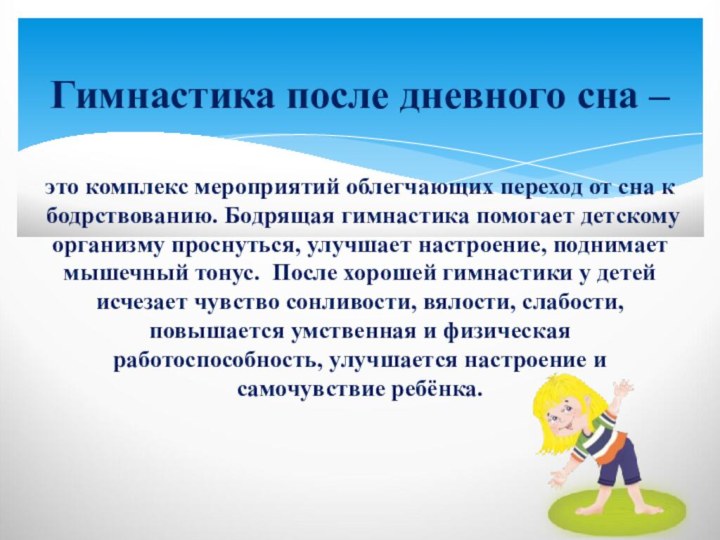 Гимнастика после дневного сна –

это комплекс мероприятий облегчающих переход от сна к бодрствованию. Бодрящая гимнастика помогает детскому организму проснуться, улучшает настроение, поднимает мышечный тонус. После хорошей гимнастики у детей исчезает чувство сонливости, вялости, слабости, повышается умственная и физическая работоспособность, улучшается настроение и самочувствие ребёнка.